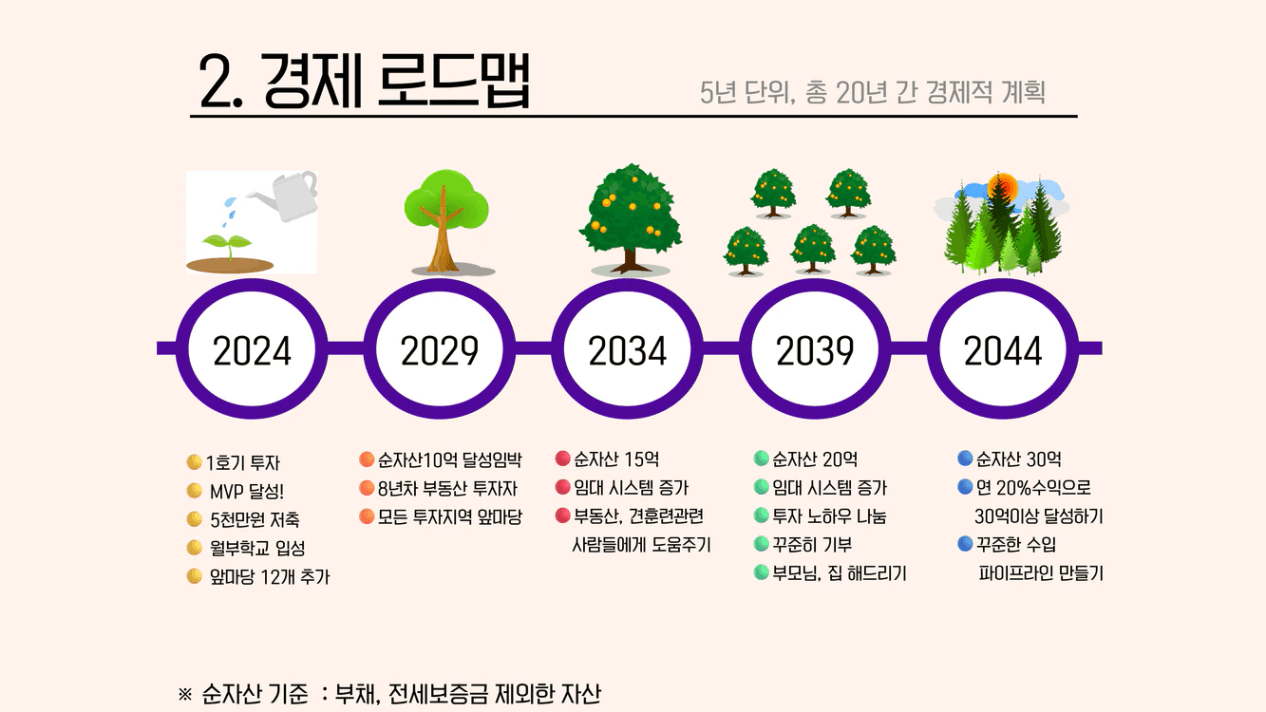 2. 경제 로드맵

5년 단위, 총 20년 간 경제적 계획

2024

2029

2034

2039

2044

1호기 투자
MVP 달성!
5천만원 저축
월부학교 입성
앞마당 12개 추가

순자산10억 달성임박
8년차 부동산 투자자
모든 투자지역 앞마당

순자산 15억
임대 시스템 증가
부동산, 견훈련관련 사람들에게 도움주기

순자산 20억
임대 시스템 증가
투자 노하우 나눔
꾸준히 기부
부모님, 집 해드리기

순자산 30억
연 20%수익으로 30억이상 달성하기
꾸준한 수입 파이프라인 만들기

※ 순자산 기준 : 부채, 전세보증금 제외한 자산